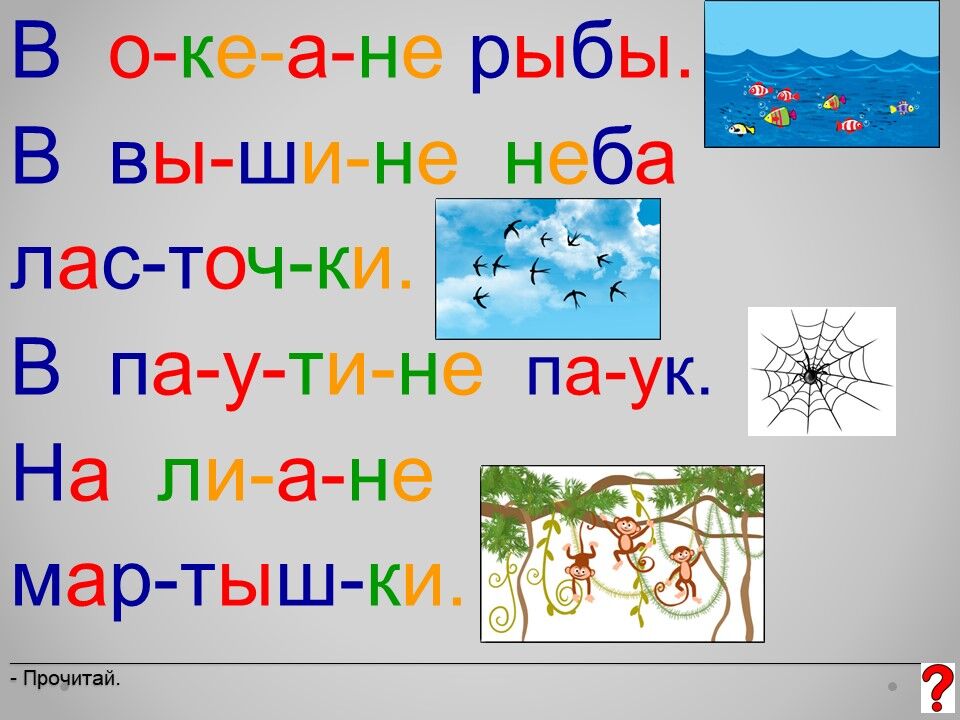 В о-ке-а-не рыбы.
В вы-ши-не неба
лас-точ-ки.
В па-у-ти-не па-ук.
На ли-а-не
мар-тыш-ки.

- Прочитай.

?